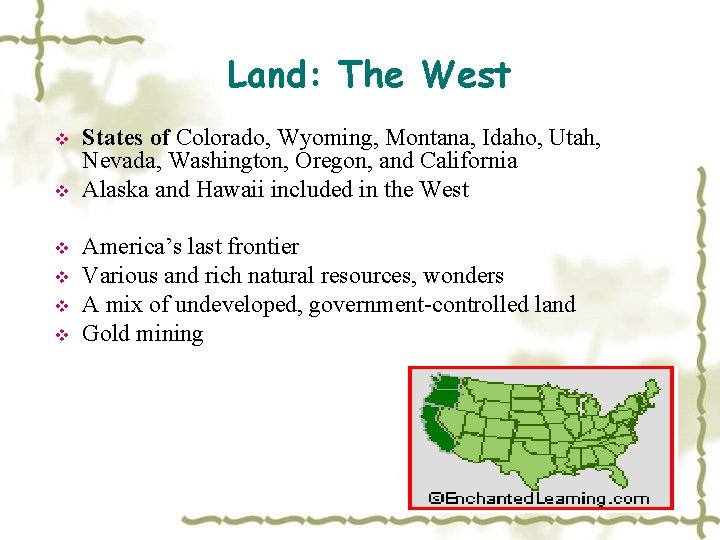 Land: The West

States of Colorado, Wyoming, Montana, Idaho, Utah, Nevada, Washington, Oregon, and California
Alaska and Hawaii included in the West

America's last frontier
Various and rich natural resources, wonders
A mix of undeveloped, government-controlled land
Gold mining

©EnchantedLearning.com